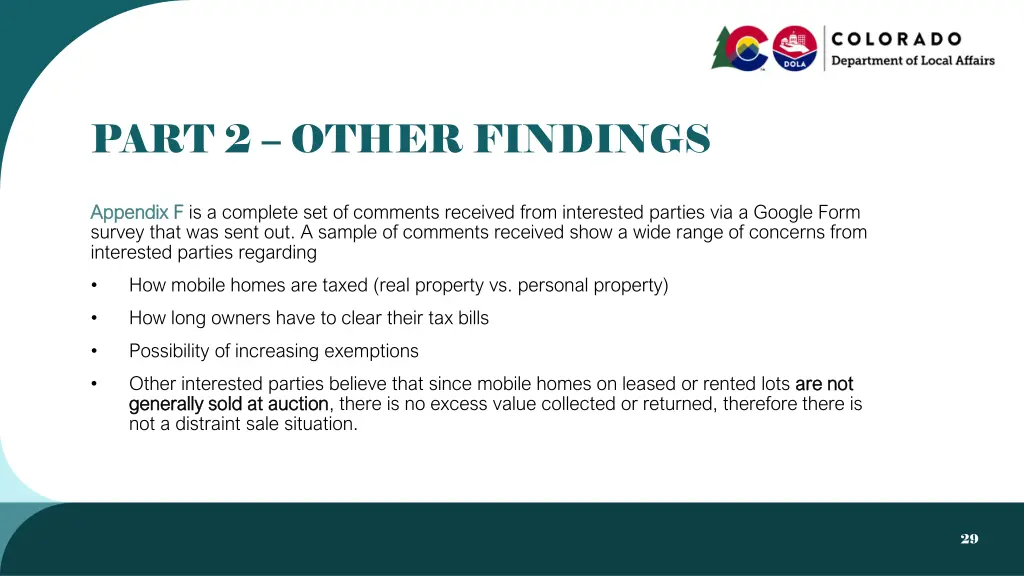 DOLA

COLORADO
Department of Local Affairs

PART 2 – OTHER FINDINGS

Appendix F is a complete set of comments received from interested parties via a Google Form survey that was sent out. A sample of comments received show a wide range of concerns from interested parties regarding

• How mobile homes are taxed (real property vs. personal property)

• How long owners have to clear their tax bills

• Possibility of increasing exemptions

• Other interested parties believe that since mobile homes on leased or rented lots are not generally sold at auction, there is no excess value collected or returned, therefore there is not a distraint sale situation.

29